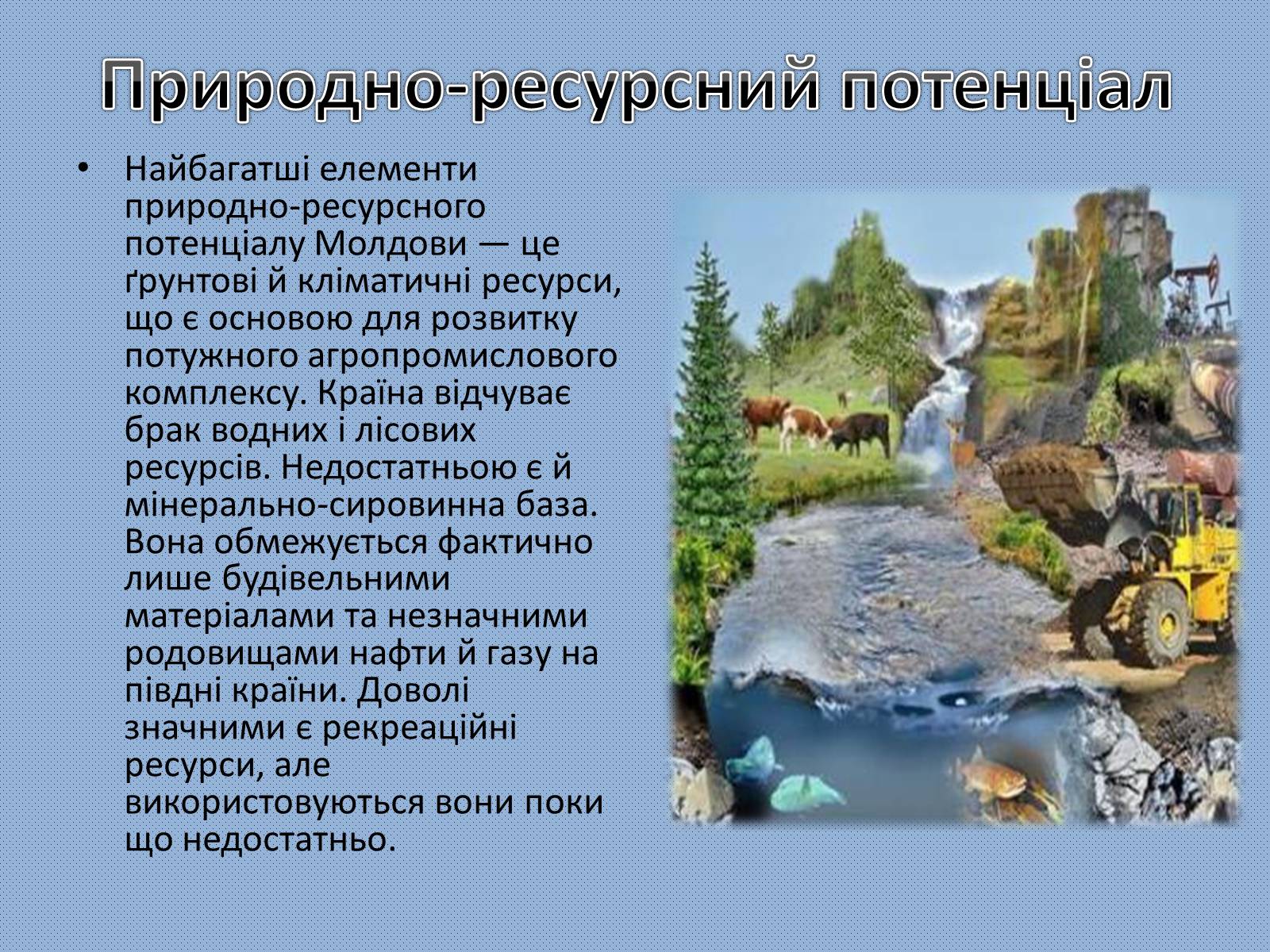 Природно-ресурсний потенціал

• Найбагатші елементи природно-ресурсного потенціалу Молдови — це ґрунтові й кліматичні ресурси, що є основою для розвитку потужного агропромислового комплексу. Країна відчуває брак водних і лісових ресурсів. Недостатньою є й мінерально-сировинна база. Вона обмежується фактично лише будівельними матеріалами та незначними родовищами нафти й газу на півдні країни. Доволі значними є рекреаційні ресурси, але використовуються вони поки що недостатньо.